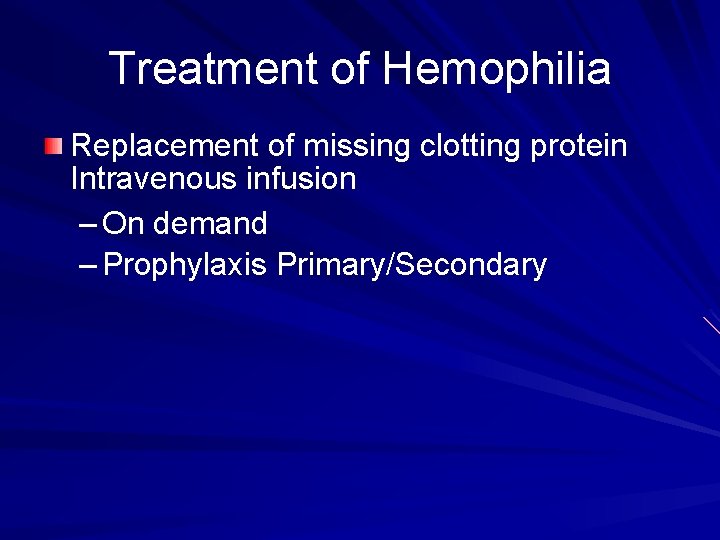 Treatment of Hemophilia

Replacement of missing clotting protein Intravenous infusion

– On demand
– Prophylaxis Primary/Secondary